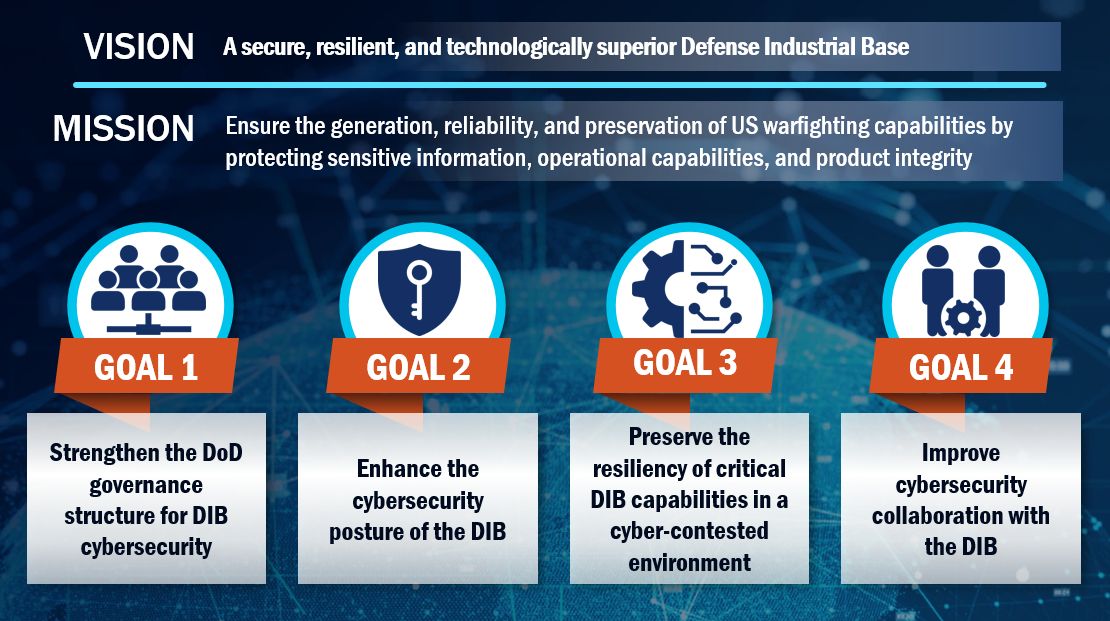 VISION A secure, resilient, and technologically superior Defense Industrial Base

MISSION Ensure the generation, reliability, and preservation of US warfighting capabilities by protecting sensitive information, operational capabilities, and product integrity

GOAL 1

Strengthen the DoD governance structure for DIB cybersecurity

GOAL 2

Enhance the cybersecurity posture of the DIB

GOAL 3

Preserve the resiliency of critical DIB capabilities in a cyber-contested environment

GOAL 4

Improve cybersecurity collaboration with the DIB